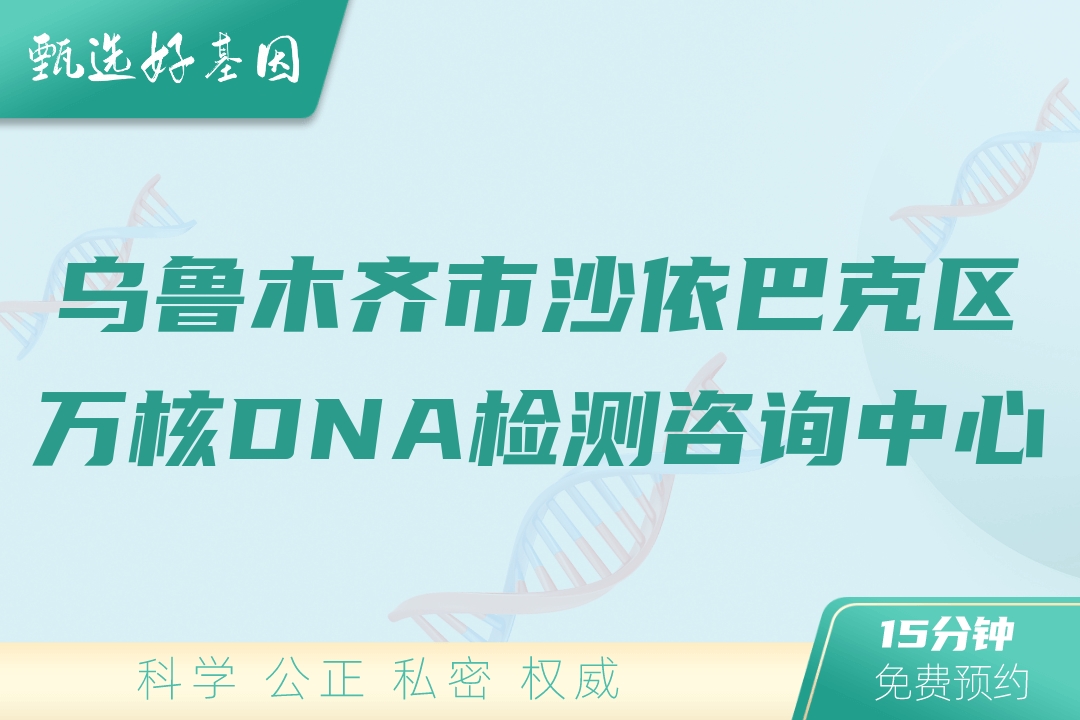 甄选好基因

乌鲁木齐市沙依巴克区万核DNA检测咨询中心

科学 公正 私密 权威

15分钟
免费预约